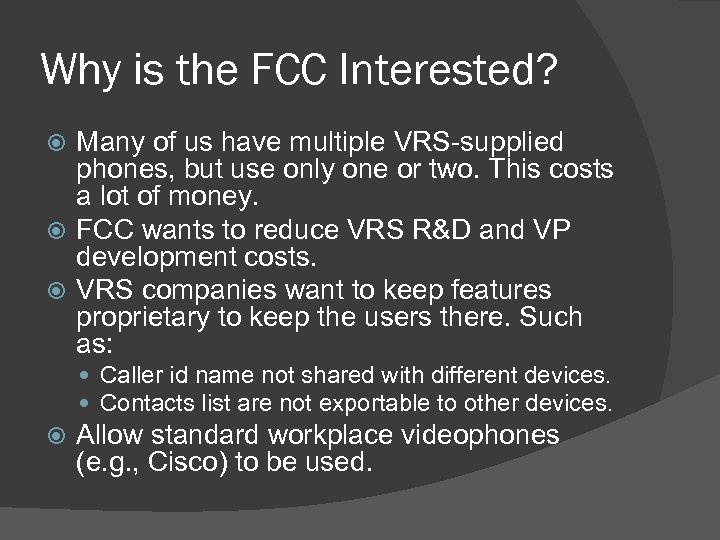 Why is the FCC Interested?

Many of us have multiple VRS-supplied phones, but use only one or two. This costs a lot of money.

FCC wants to reduce VRS R&D and VP development costs.

VRS companies want to keep features proprietary to keep the users there. Such as:

Caller id name not shared with different devices.

Contacts list are not exportable to other devices.

Allow standard workplace videophones (e.g., Cisco) to be used.